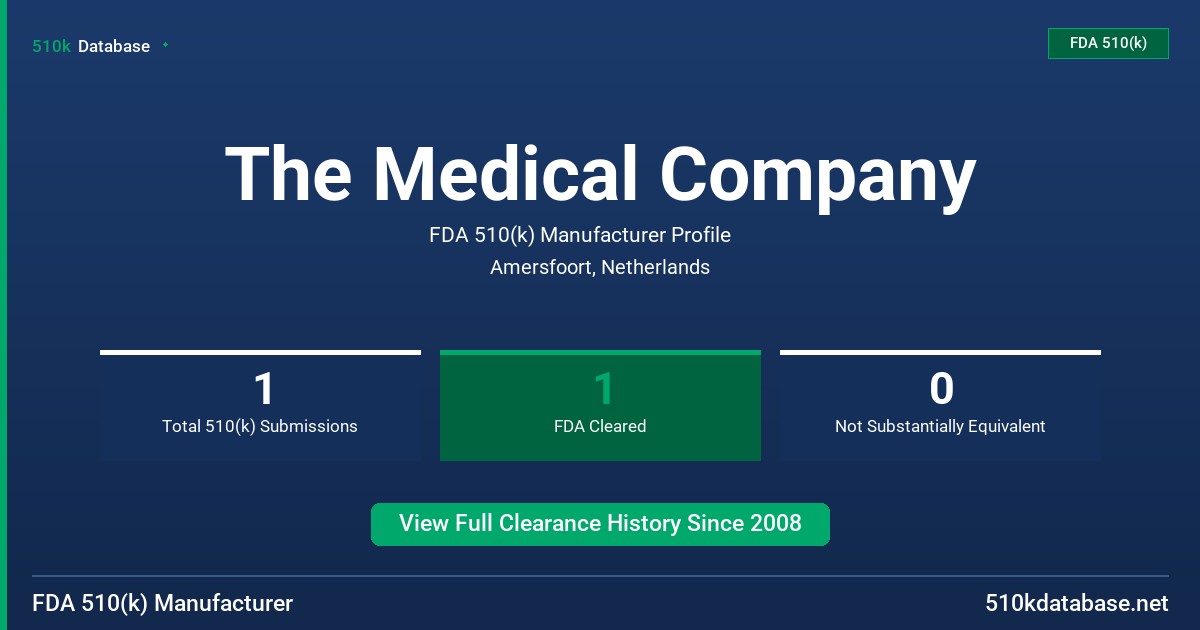 510k Database

FDA 510(k)

The Medical Company

FDA 510(k) Manufacturer Profile

Amersfoort, Netherlands

1
Total 510(k) Submissions

1
FDA Cleared

0
Not Substantially Equivalent

View Full Clearance History Since 2008

FDA 510(k) Manufacturer

510kdatabase.net